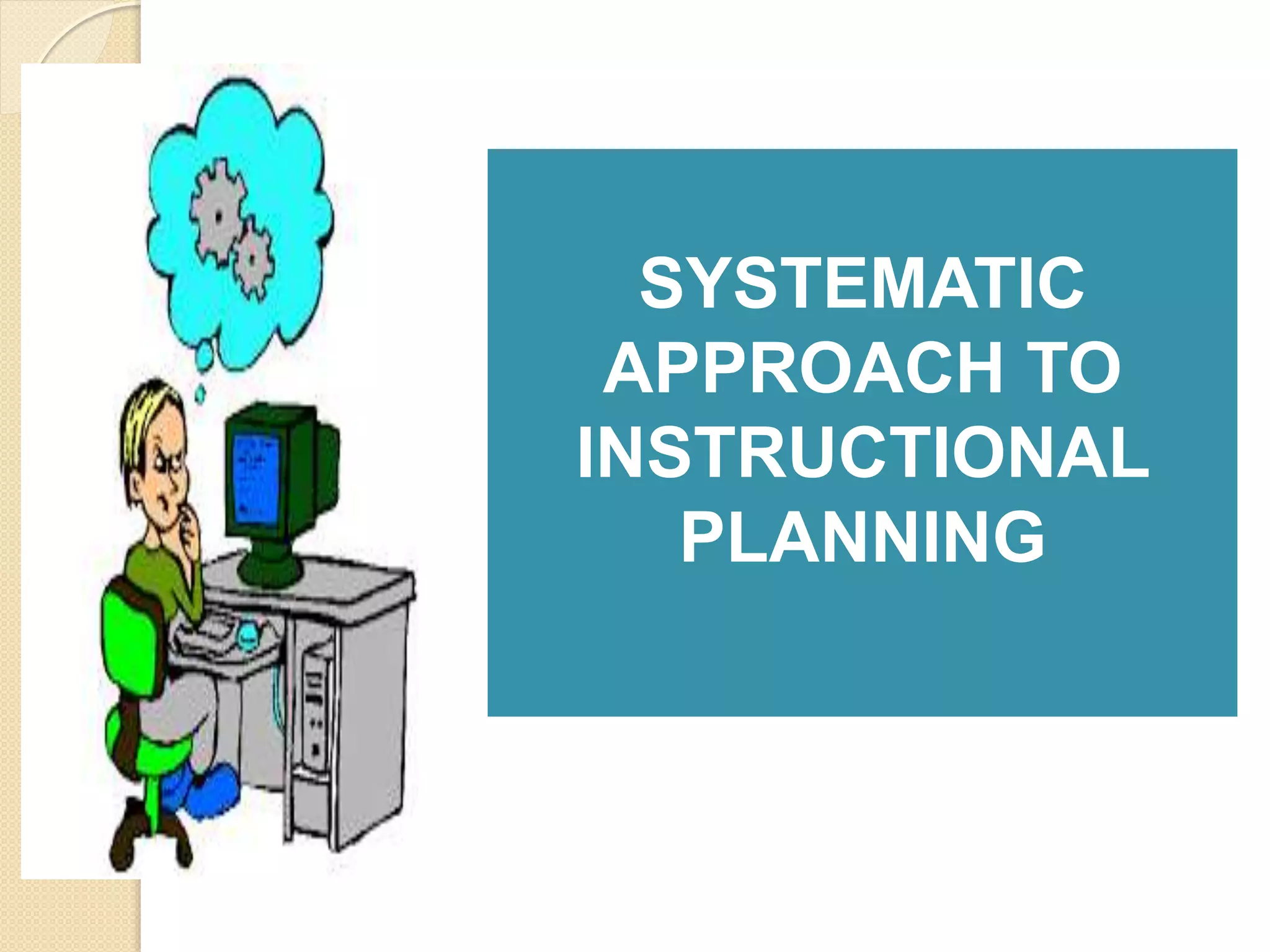 SYSTEMATIC APPROACH TO INSTRUCTIONAL PLANNING